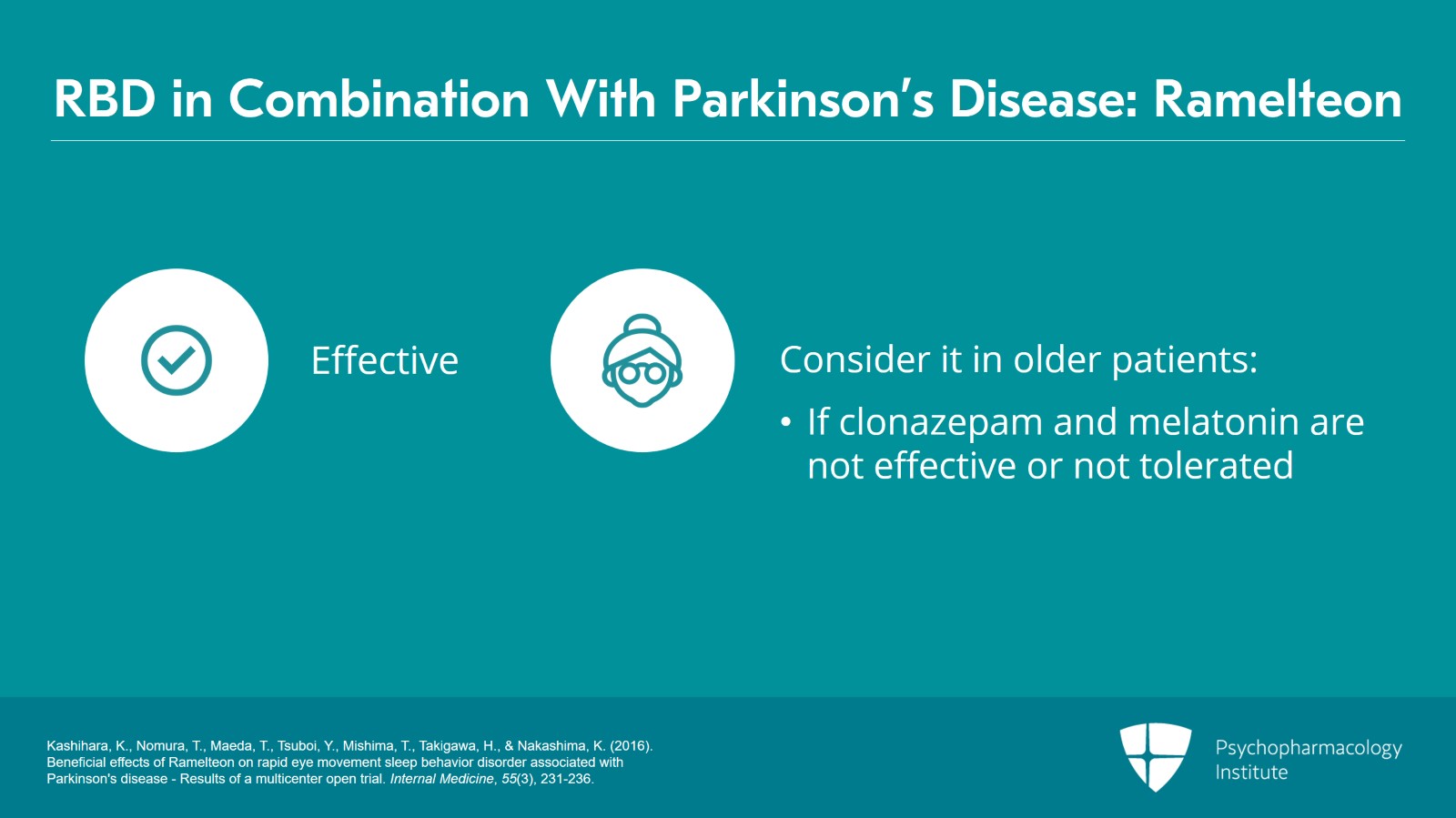 RBD in Combination With Parkinson's Disease: Ramelteon

Effective

Consider it in older patients:

• If clonazepam and melatonin are not effective or not tolerated

Kashihara, K., Nomura, T., Maeda, T., Tsuboi, Y., Mishima, T., Takigawa, H., & Nakashima, K. (2016). Beneficial effects of Ramelteon on rapid eye movement sleep behavior disorder associated with Parkinson's disease - Results of a multicenter open trial. Internal Medicine, 55(3), 231-236.

Psychopharmacology Institute